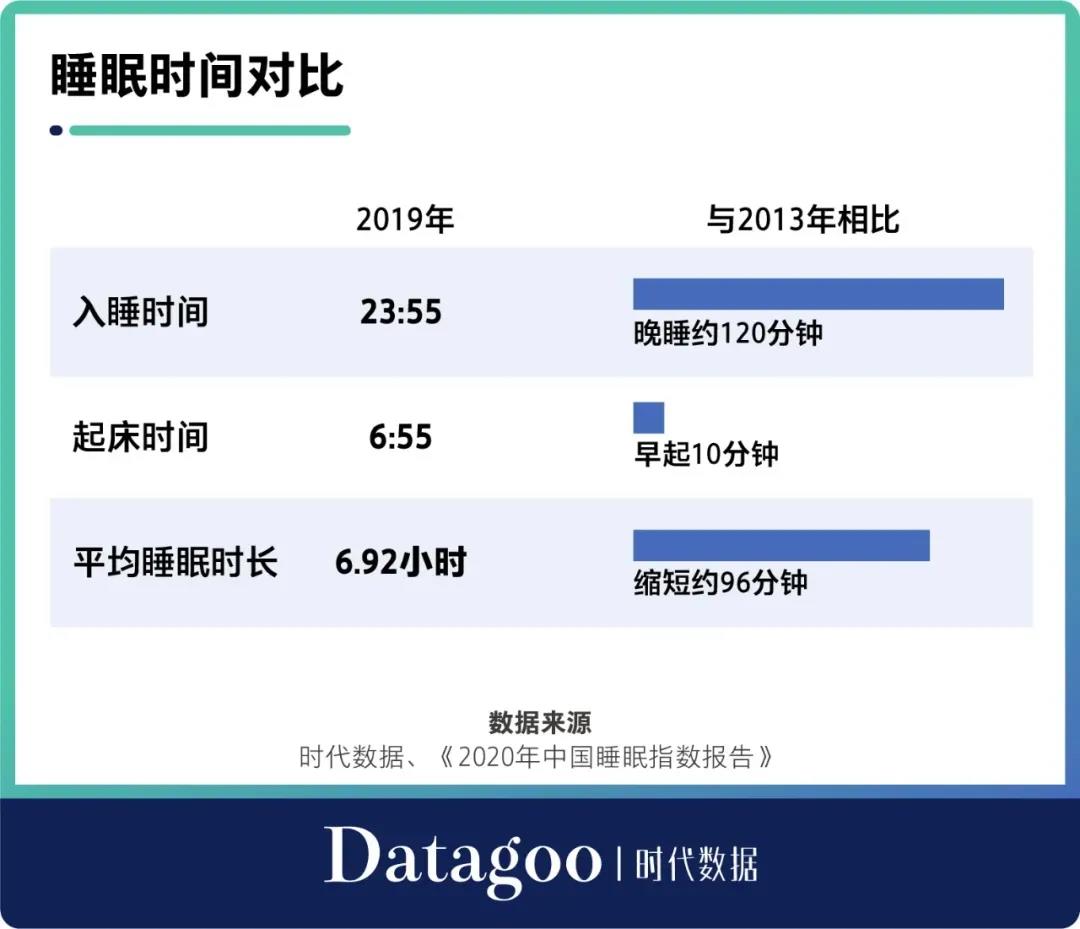 睡眠时间对比

| | 2019年 | 与2013年相比 |
|---|---|---|
| 入睡时间 | 23:55 | 晚睡约120分钟 |
| 起床时间 | 6:55 | 早起10分钟 |
| 平均睡眠时长 | 6.92小时 | 缩短约96分钟 |

数据来源
时代数据、《2020年中国睡眠指数报告》

Datagoo | 时代数据